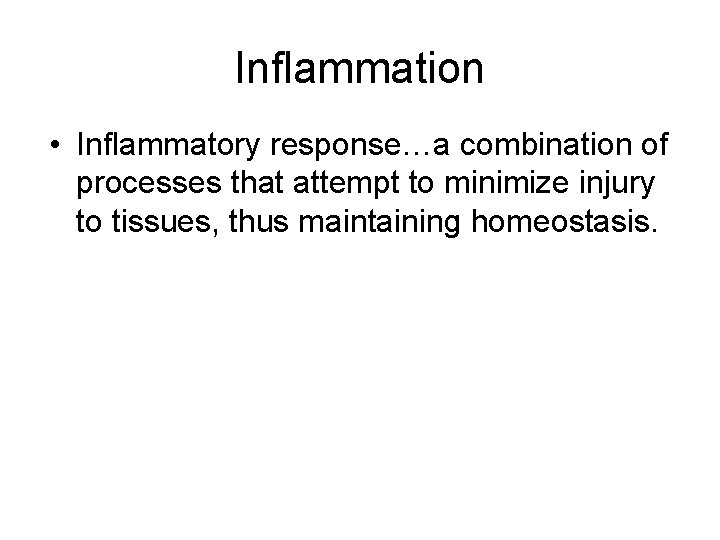 Inflammation

• Inflammatory response…a combination of processes that attempt to minimize injury to tissues, thus maintaining homeostasis.